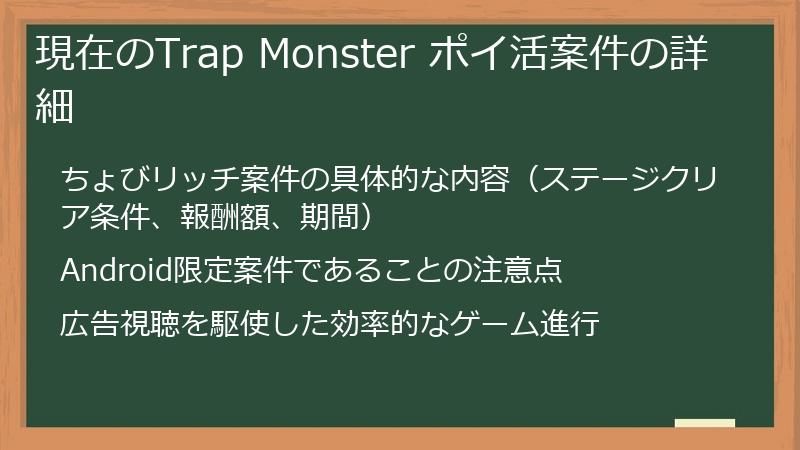 現在のTrap Monster ポイ活案件の詳細

ちょびリッチ案件の具体的な内容（ステージクリア条件、報酬額、期間）

Android限定案件であることの注意点

広告視聴を駆使した効率的なゲーム進行